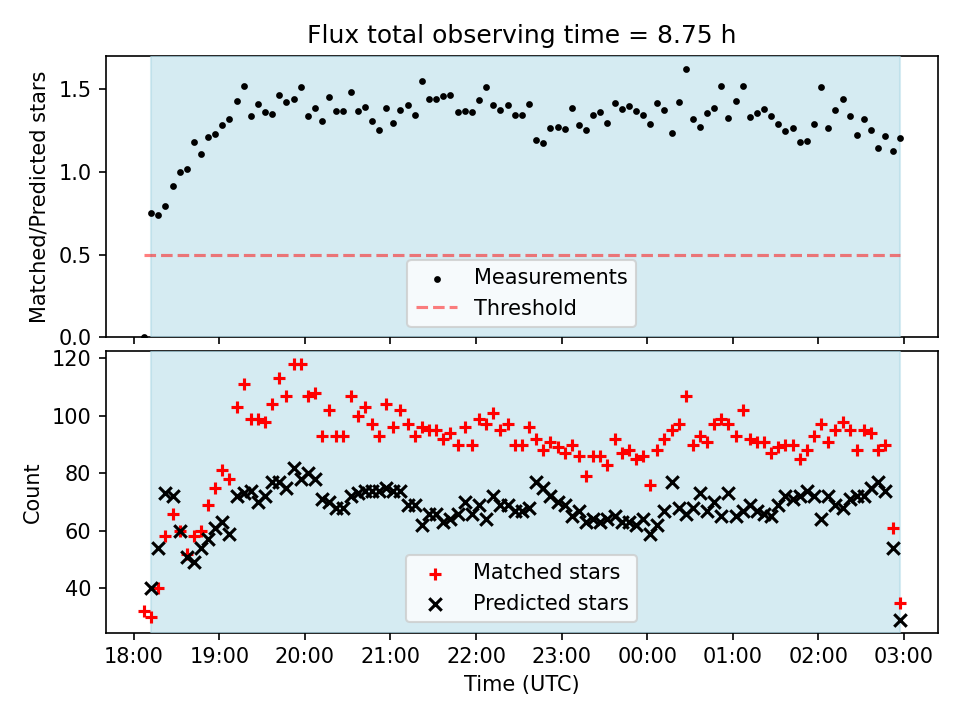 Flux total observing time = 8.75 h

Matched/Predicted stars

1.5
1.0
0.5
0.0

Measurements
Threshold

Count

120
100
80
60
40

Matched stars
Predicted stars

18:00 19:00 20:00 21:00 22:00 23:00 00:00 01:00 02:00 03:00

Time (UTC)